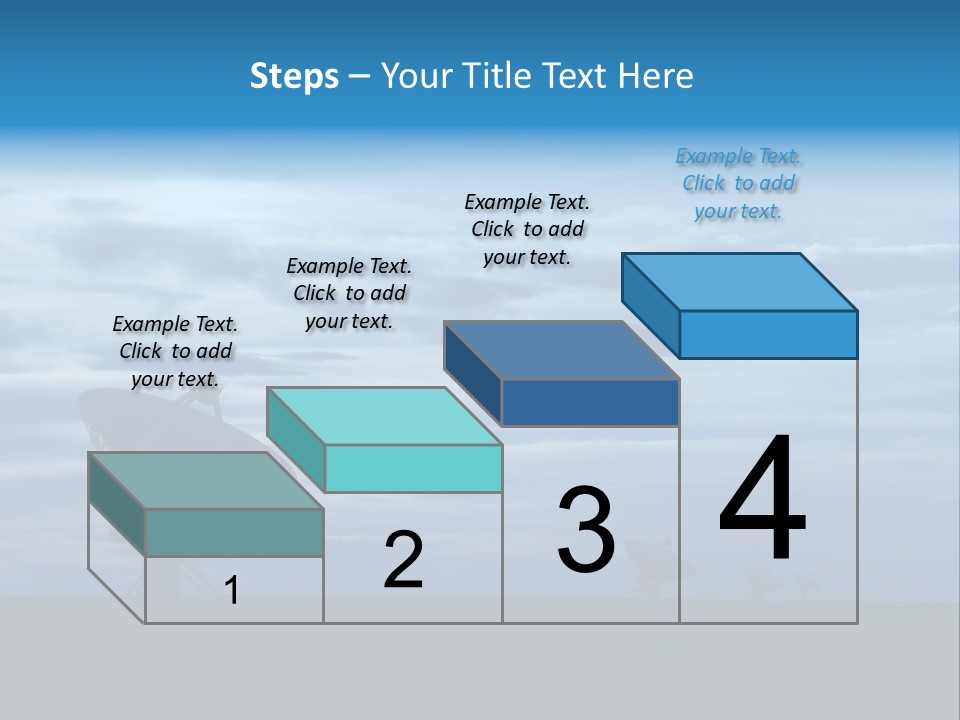 Steps – Your Title Text Here

Example Text. Click to add your text.

Example Text. Click to add your text.

Example Text. Click to add your text.

Example Text. Click to add your text.

1

2

3

4